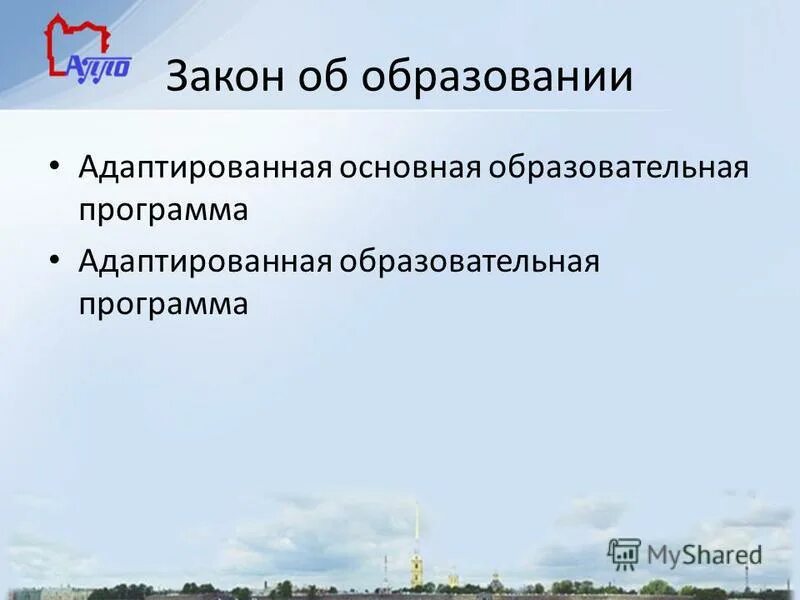 АППО

Закон об образовании

• Адаптированная основная образовательная программа

• Адаптированная образовательная программа

MyShared